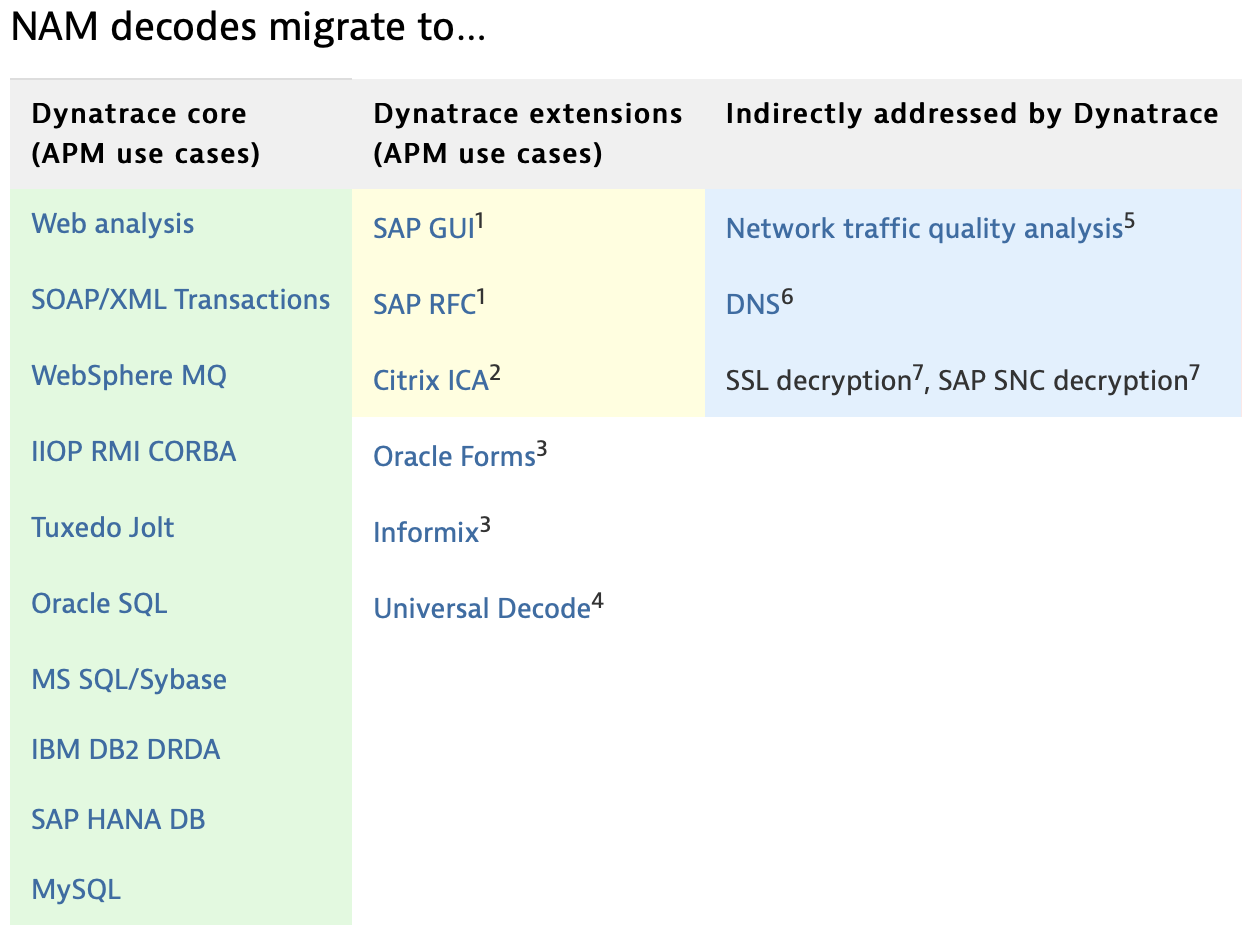 NAM decodes migrate to…

| Dynatrace core (APM use cases) | Dynatrace extensions (APM use cases) | Indirectly addressed by Dynatrace |
|---|---|---|
| Web analysis | SAP GUI$^1$ | Network traffic quality analysis$^5$ |
| SOAP/XML Transactions | SAP RFC$^1$ | DNS$^6$ |
| WebSphere MQ | Citrix ICA$^2$ | SSL decryption$^7$, SAP SNC decryption$^7$ |
| IIOP RMI CORBA | Oracle Forms$^3$ | |
| Tuxedo Jolt | Informix$^3$ | |
| Oracle SQL | Universal Decode$^4$ | |
| MS SQL/Sybase | | |
| IBM DB2 DRDA | | |
| SAP HANA DB | | |
| MySQL | | |